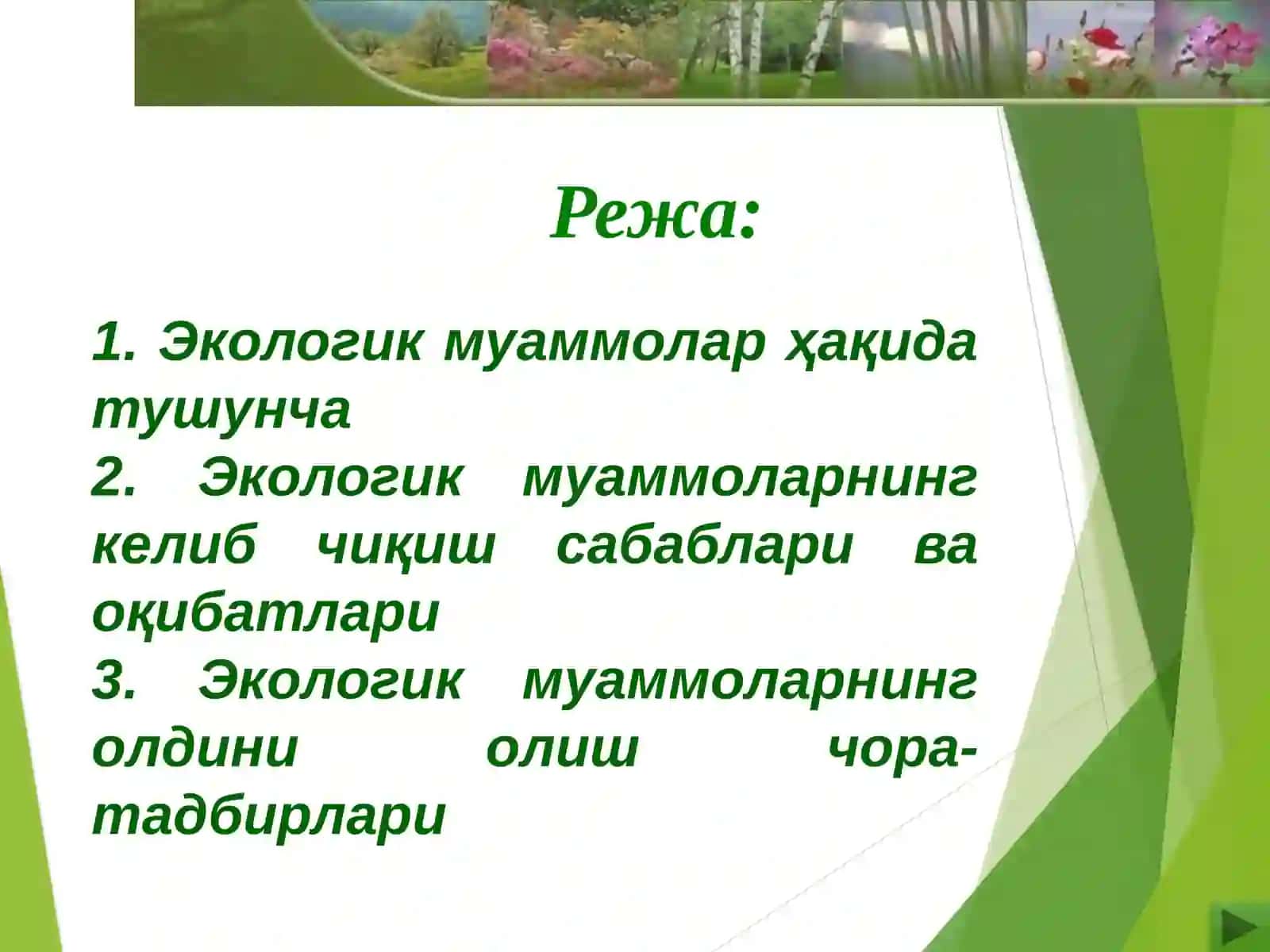 Режа:

1. Экологик муаммолар ҳақида тушунча
2. Экологик муаммоларнинг келиб чиқиш сабаблари ва оқибатлари
3. Экологик муаммоларнинг олдини олиш чора-тадбирлари